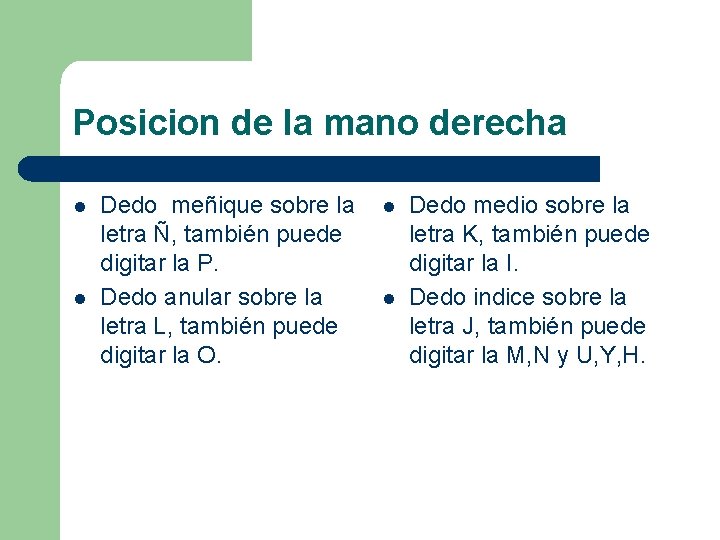 Posicion de la mano derecha

- Dedo meñique sobre la letra Ñ, también puede digitar la P.
- Dedo anular sobre la letra L, también puede digitar la O.

- Dedo medio sobre la letra K, también puede digitar la I.
- Dedo indice sobre la letra J, también puede digitar la M,N y U,Y,H.